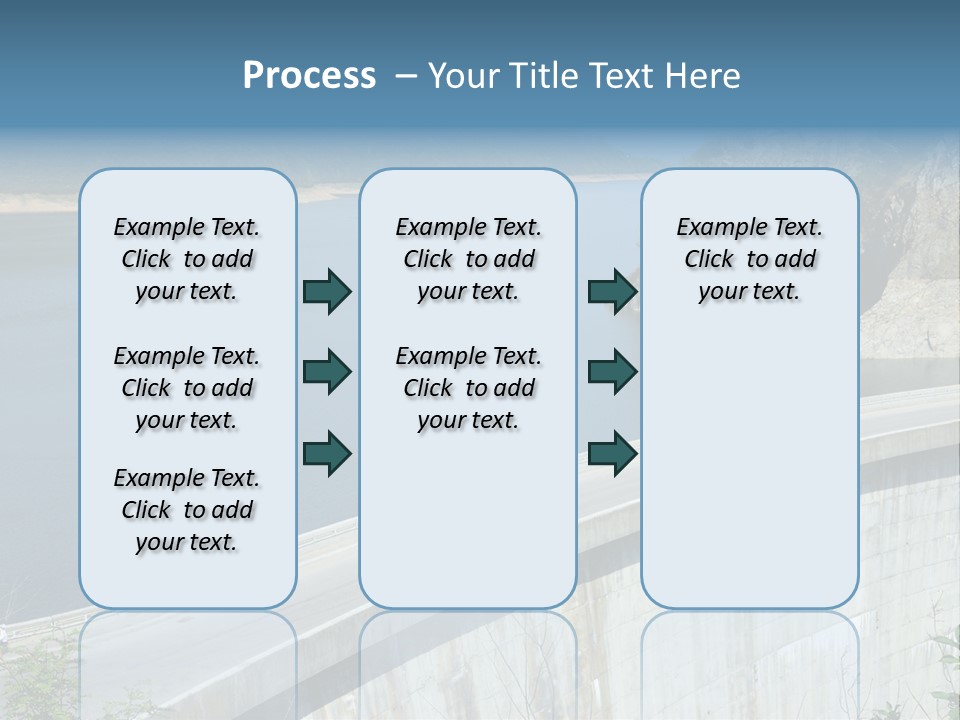 Process – Your Title Text Here

Example Text. Click to add your text.

Example Text. Click to add your text.

Example Text. Click to add your text.

Example Text. Click to add your text.

Example Text. Click to add your text.

Example Text. Click to add your text.